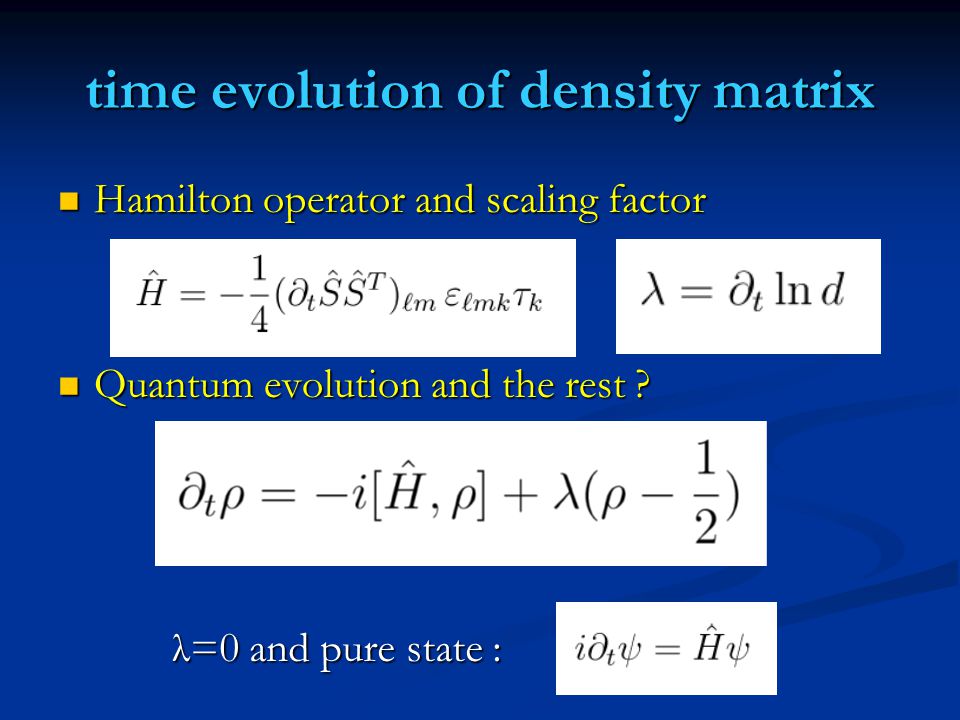 time evolution of density matrix

Hamilton operator and scaling factor

$\hat{H} = -\frac{1}{4}(\partial_t \hat{S}\hat{S}^T)_{\ell m}\,\varepsilon_{\ell m k}\tau_k$

$\lambda = \partial_t \ln d$

Quantum evolution and the rest ?

$\partial_t \rho = -i[\hat{H}, \rho] + \lambda(\rho - \frac{1}{2})$

λ=0 and pure state :

$i\partial_t \psi = \hat{H}\psi$